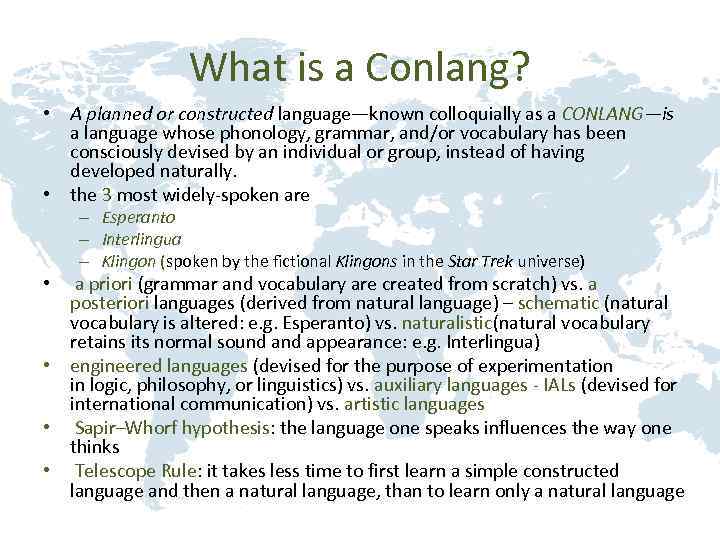 What is a Conlang?

• A planned or constructed language—known colloquially as a CONLANG—is a language whose phonology, grammar, and/or vocabulary has been consciously devised by an individual or group, instead of having developed naturally.
• the 3 most widely-spoken are
– Esperanto
– Interlingua
– Klingon (spoken by the fictional Klingons in the Star Trek universe)
• a priori (grammar and vocabulary are created from scratch) vs. a posteriori languages (derived from natural language) – schematic (natural vocabulary is altered: e.g. Esperanto) vs. naturalistic(natural vocabulary retains its normal sound and appearance: e.g. Interlingua)
• engineered languages (devised for the purpose of experimentation in logic, philosophy, or linguistics) vs. auxiliary languages - IALs (devised for international communication) vs. artistic languages
• Sapir–Whorf hypothesis: the language one speaks influences the way one thinks
• Telescope Rule: it takes less time to first learn a simple constructed language and then a natural language, than to learn only a natural language